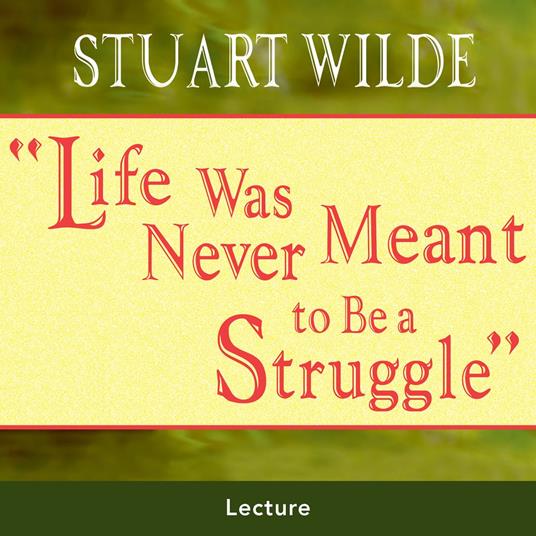 STUART WILDE

"Life Was Never Meant to Be a Struggle"

Lecture